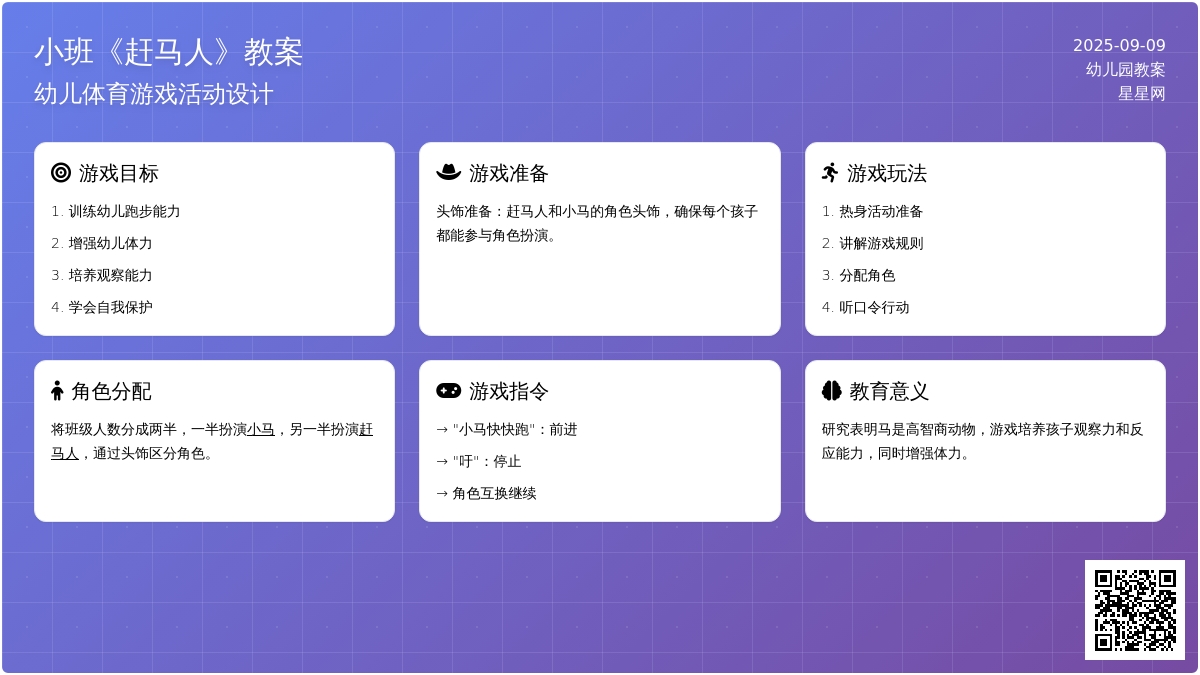 小班《赶马人》教案
幼儿体育游戏活动设计

2025-09-09
幼儿园教案
星星网

游戏目标
1. 训练幼儿跑步能力
2. 增强幼儿体力
3. 培养观察能力
4. 学会自我保护

游戏准备
头饰准备：赶马人和小马的角色头饰，确保每个孩子都能参与角色扮演。

游戏玩法
1. 热身活动准备
2. 讲解游戏规则
3. 分配角色
4. 听口令行动

角色分配
将班级人数分成两半，一半扮演小马，另一半扮演赶马人，通过头饰区分角色。

游戏指令
→ "小马快快跑"：前进
→ "吁"：停止
→ 角色互换继续

教育意义
研究表明马是高智商动物，游戏培养孩子观察力和反应能力，同时增强体力。